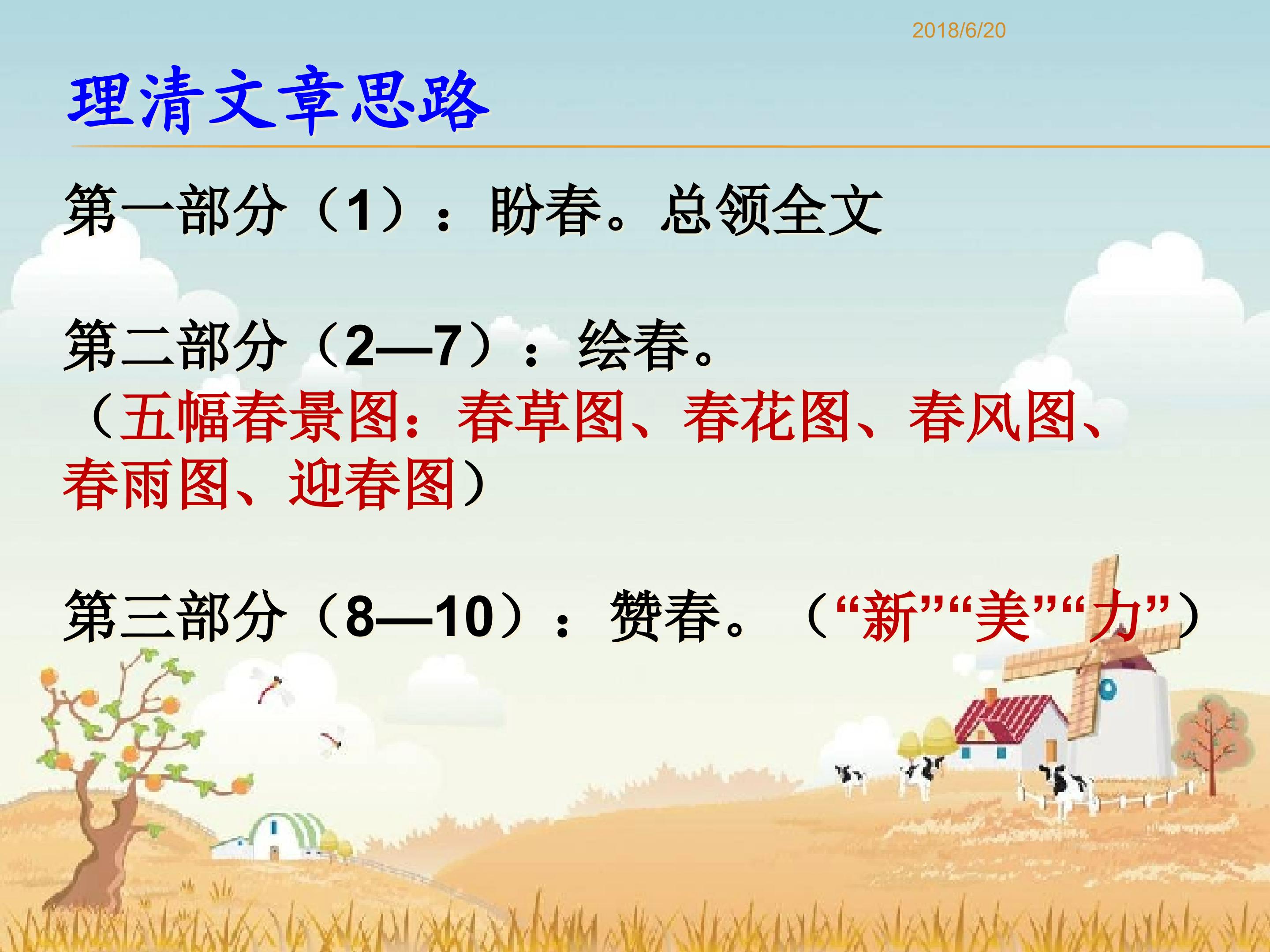 2018/6/20

理清文章思路

第一部分（1）：盼春。总领全文

第二部分（2—7）：绘春。
（五幅春景图：春草图、春花图、春风图、春雨图、迎春图）

第三部分（8—10）：赞春。（“新”“美”“力”）